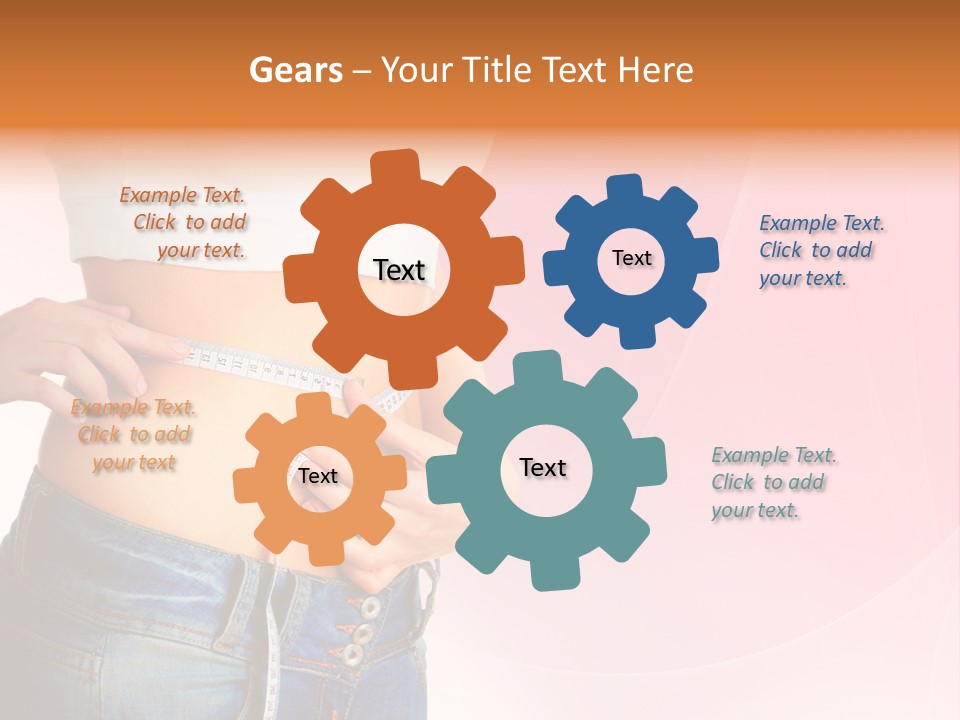 Gears – Your Title Text Here

Example Text. Click to add your text.

Text

Text

Example Text. Click to add your text.

Example Text. Click to add your text

Text

Text

Example Text. Click to add your text.